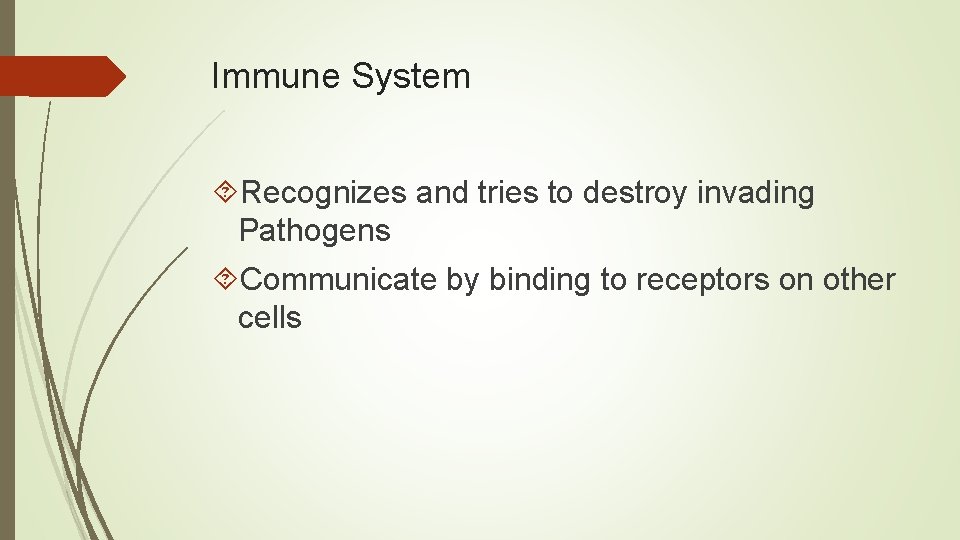 Immune System

Recognizes and tries to destroy invading Pathogens

Communicate by binding to receptors on other cells